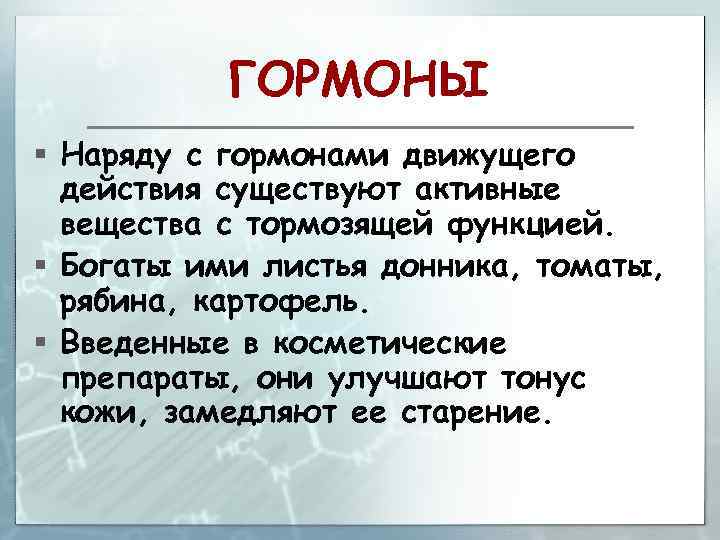 ГОРМОНЫ

▪ Наряду с гормонами движущего действия существуют активные вещества с тормозящей функцией.

▪ Богаты ими листья донника, томаты, рябина, картофель.

▪ Введенные в косметические препараты, они улучшают тонус кожи, замедляют ее старение.